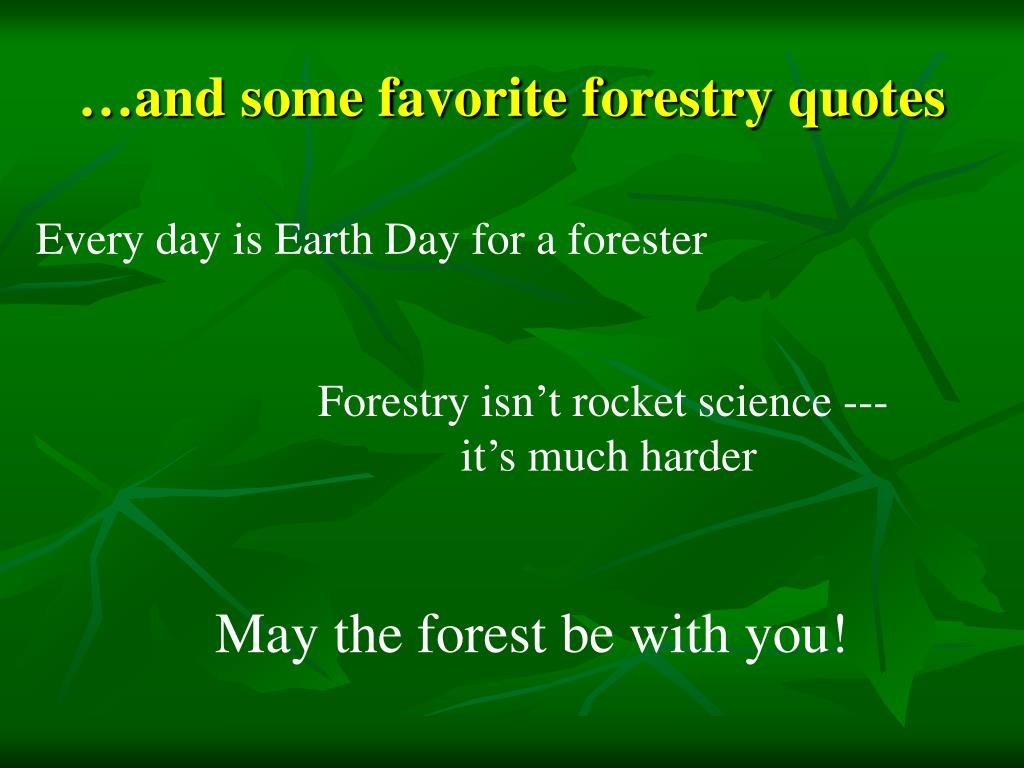 …and some favorite forestry quotes

Every day is Earth Day for a forester

Forestry isn’t rocket science --- it’s much harder

May the forest be with you!